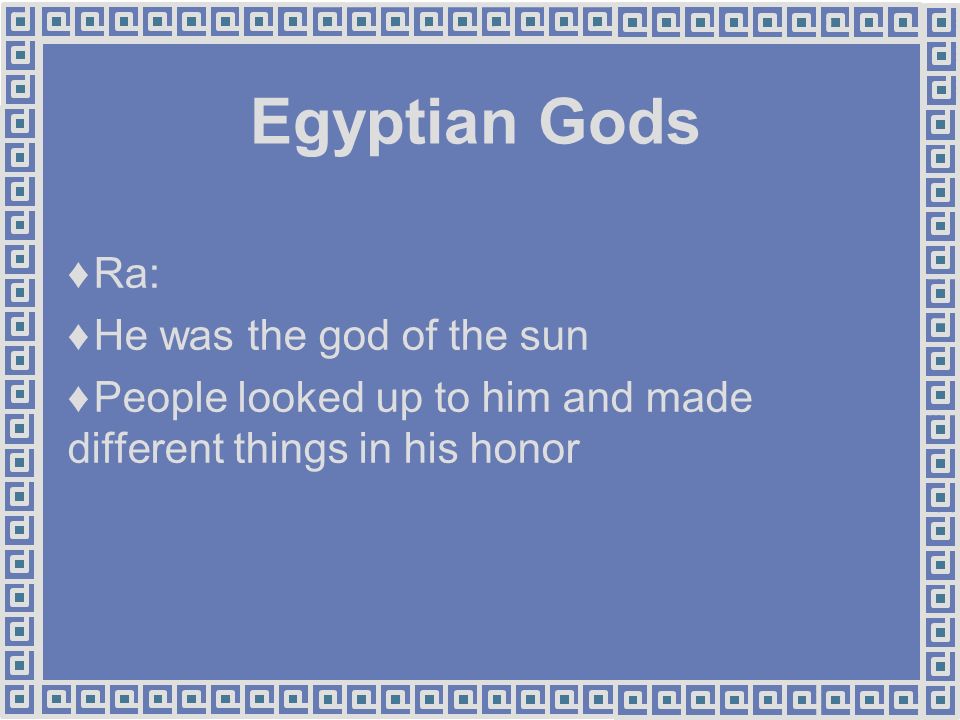 Egyptian Gods

♦Ra:

♦He was the god of the sun

♦People looked up to him and made different things in his honor